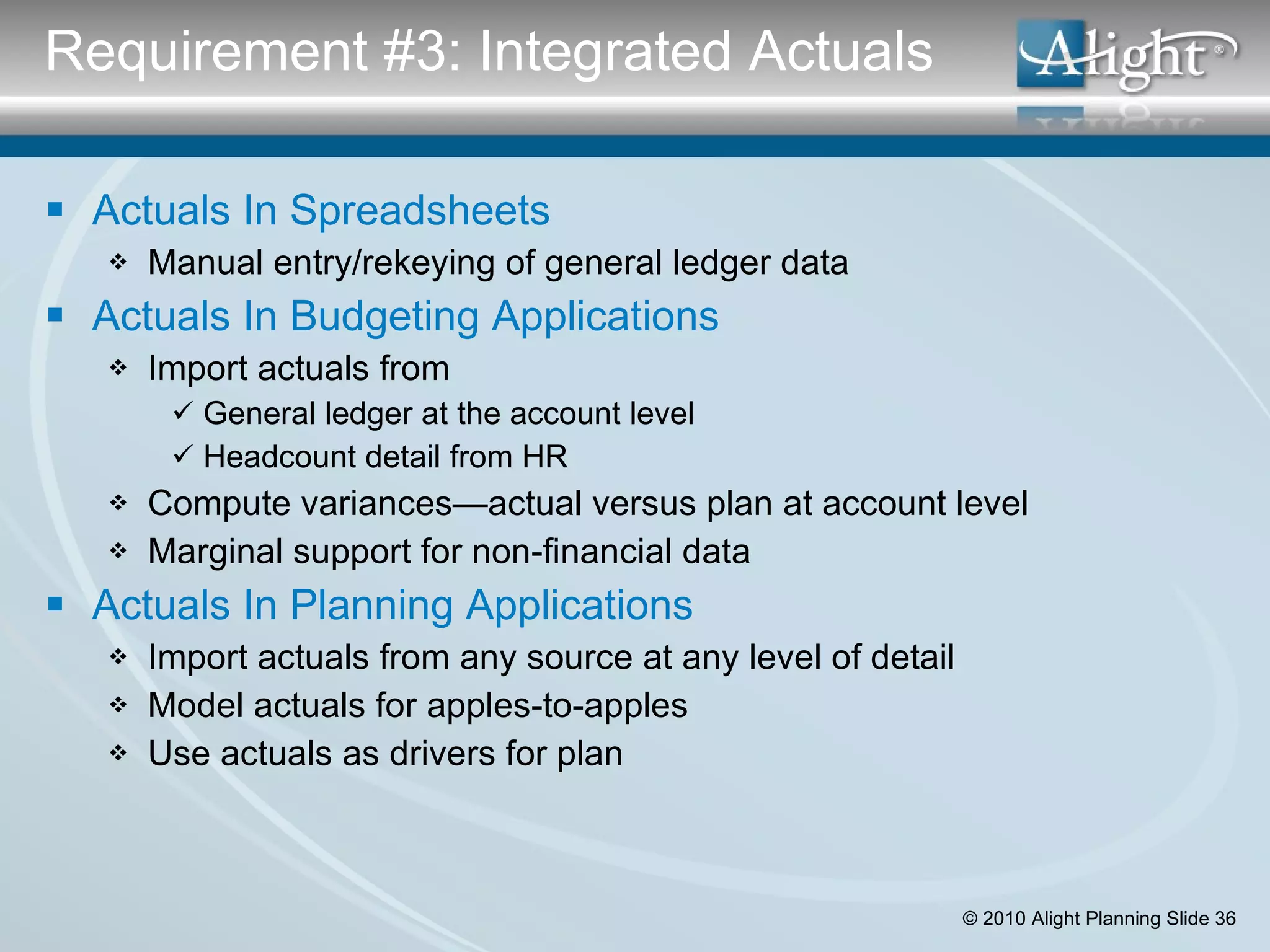 Requirement #3: Integrated Actuals

Alight®

▪ Actuals In Spreadsheets
❖ Manual entry/rekeying of general ledger data
▪ Actuals In Budgeting Applications
❖ Import actuals from
✓ General ledger at the account level
✓ Headcount detail from HR
❖ Compute variances—actual versus plan at account level
❖ Marginal support for non-financial data
▪ Actuals In Planning Applications
❖ Import actuals from any source at any level of detail
❖ Model actuals for apples-to-apples
❖ Use actuals as drivers for plan

© 2010 Alight Planning Slide 36